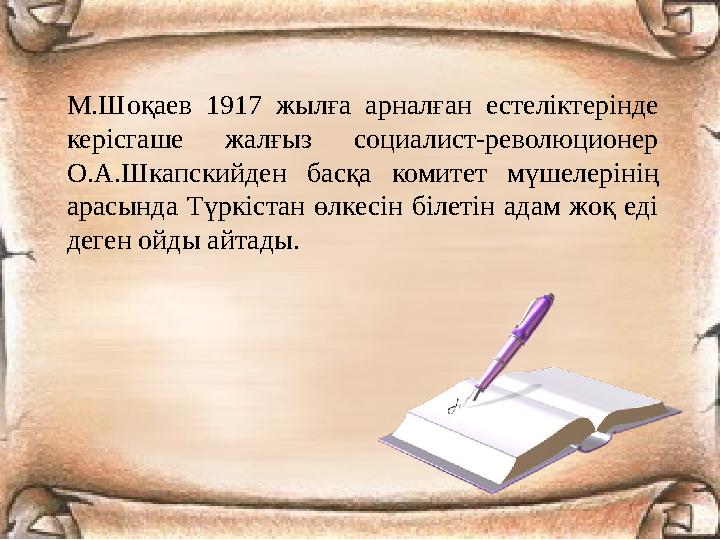 М.Шоқаев 1917 жылға арналған естеліктерінде керісгаше жалғыз социалист-революционер О.А.Шкапскийден басқа комитет мүшелерінің арасында Түркістан өлкесін білетін адам жоқ еді деген ойды айтады.